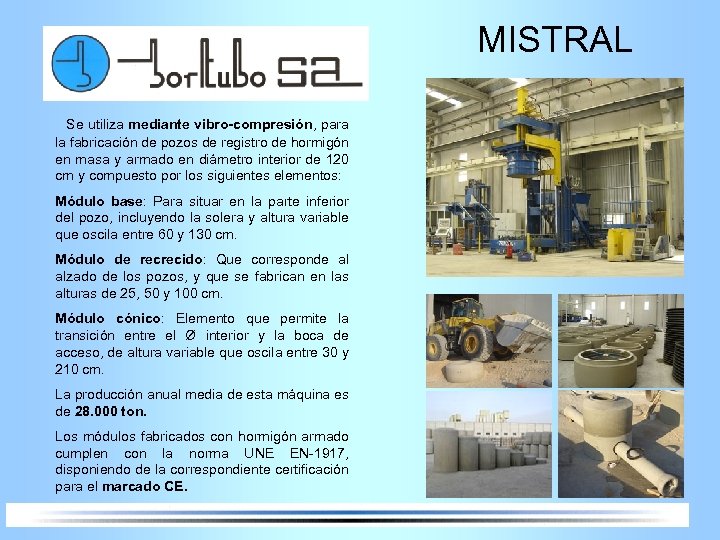 bortubo sa

MISTRAL

Se utiliza mediante vibro-compresión, para la fabricación de pozos de registro de hormigón en masa y armado en diámetro interior de 120 cm y compuesto por los siguientes elementos:

Módulo base: Para situar en la parte inferior del pozo, incluyendo la solera y altura variable que oscila entre 60 y 130 cm.

Módulo de recrecido: Que corresponde al alzado de los pozos, y que se fabrican en las alturas de 25, 50 y 100 cm.

Módulo cónico: Elemento que permite la transición entre el Ø interior y la boca de acceso, de altura variable que oscila entre 30 y 210 cm.

La producción anual media de esta máquina es de 28.000 ton.

Los módulos fabricados con hormigón armado cumplen con la norma UNE EN-1917, disponiendo de la correspondiente certificación para el marcado CE.